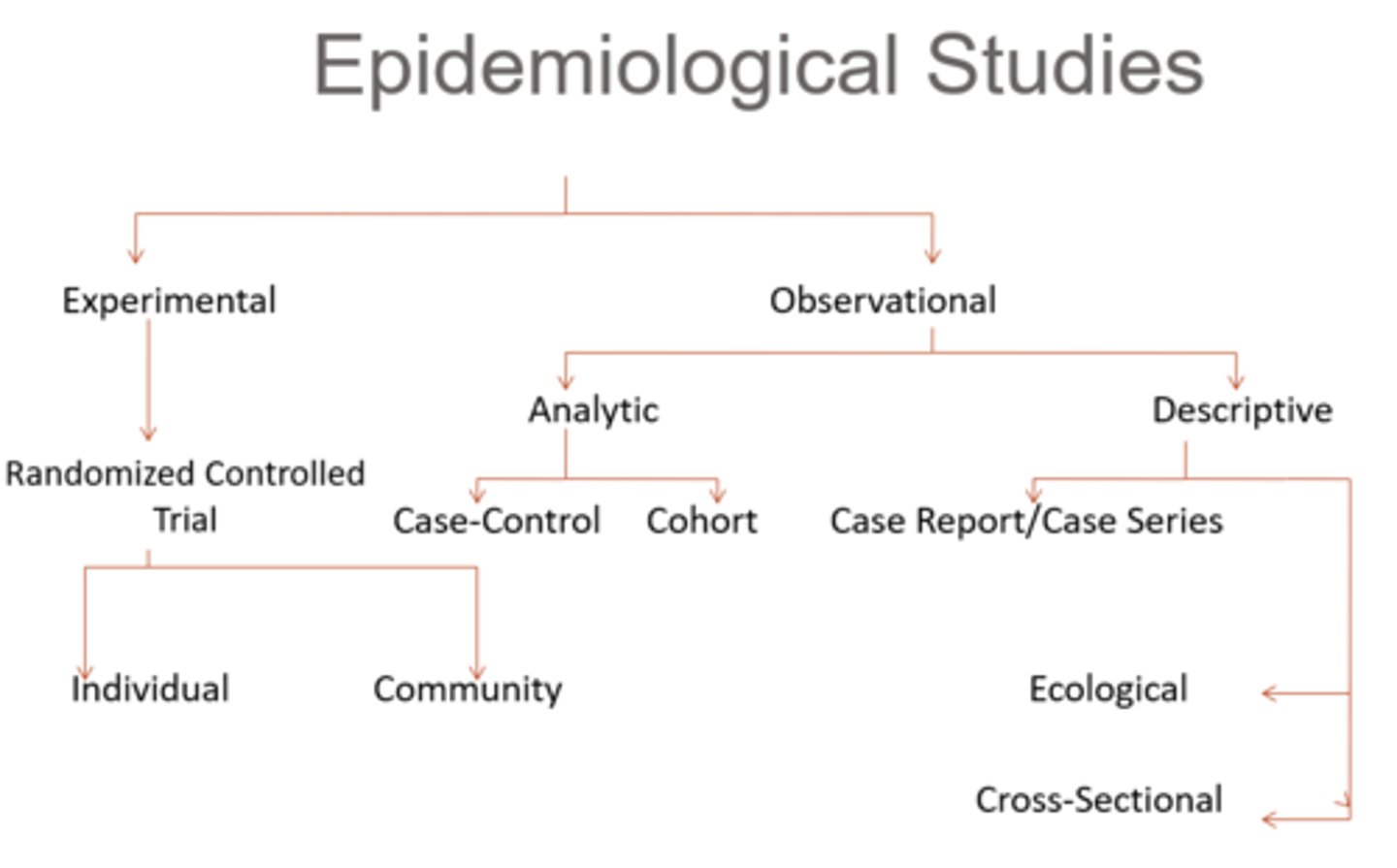 Epidemiological Studies

Experimental

Observational

Analytic

Descriptive

Randomized Controlled Trial

Case-Control

Cohort

Case Report/Case Series

Individual

Community

Ecological

Cross-Sectional